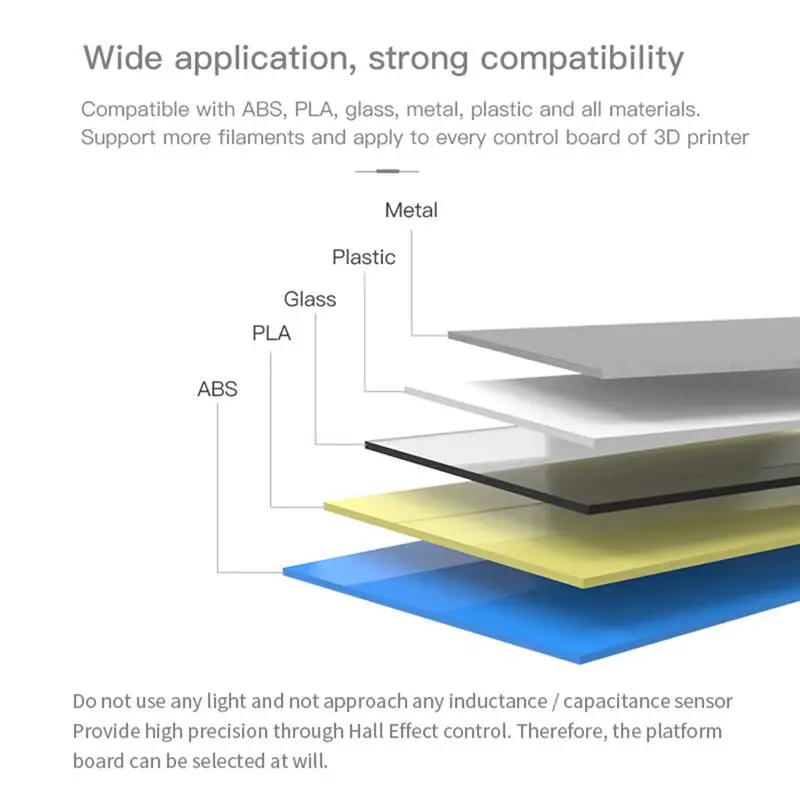 Wide application, strong compatibility

Compatible with ABS, PLA, glass, metal, plastic and all materials. Support more filaments and apply to every control board of 3D printer

Metal

Plastic

Glass

PLA

ABS

Do not use any light and not approach any inductance / capacitance sensor Provide high precision through Hall Effect control. Therefore, the platform board can be selected at will.